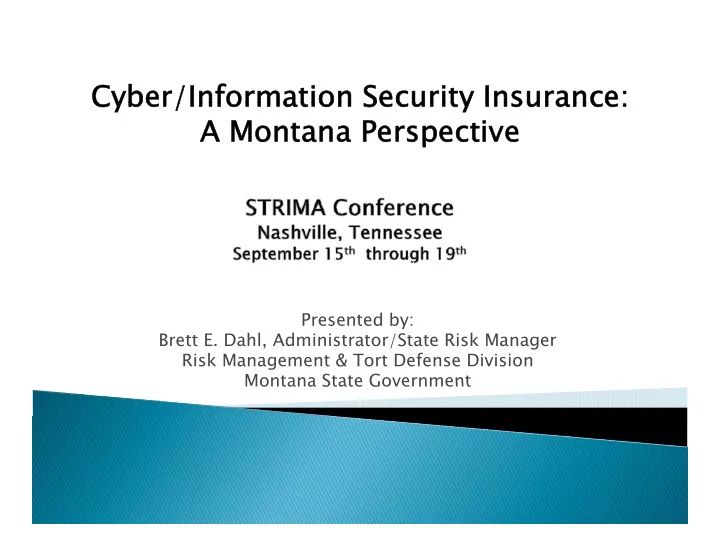 Cyber/Information Security Insurance: A Montana Perspective

STRIMA Conference
Nashville, Tennessee
September 15$^{th}$ through 19$^{th}$

Presented by:
Brett E. Dahl, Administrator/State Risk Manager
Risk Management & Tort Defense Division
Montana State Government